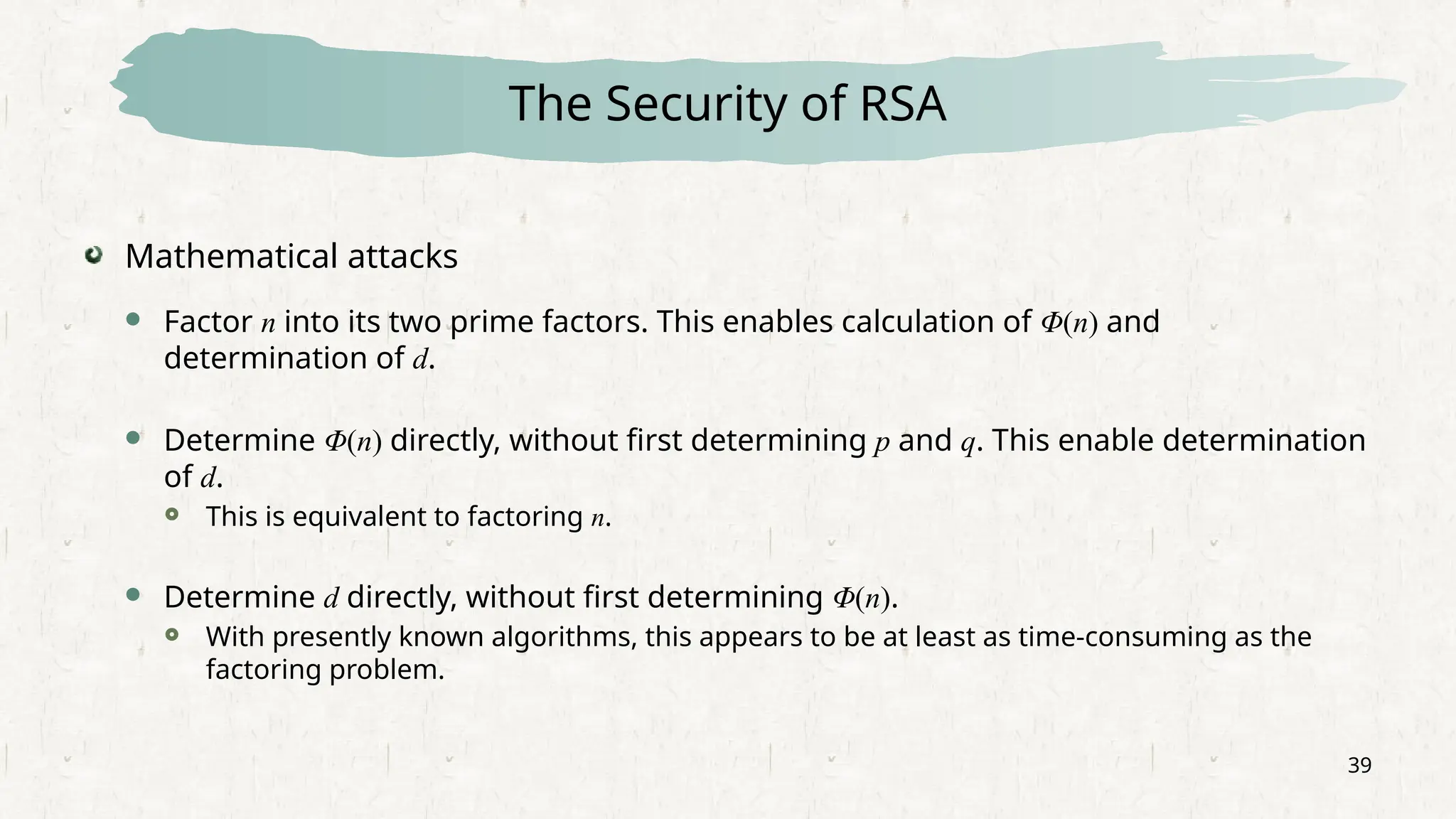 The Security of RSA

Mathematical attacks

Factor $n$ into its two prime factors. This enables calculation of $\Phi(n)$ and determination of $d$.

Determine $\Phi(n)$ directly, without first determining $p$ and $q$. This enable determination of $d$.

This is equivalent to factoring $n$.

Determine $d$ directly, without first determining $\Phi(n)$.

With presently known algorithms, this appears to be at least as time-consuming as the factoring problem.

39